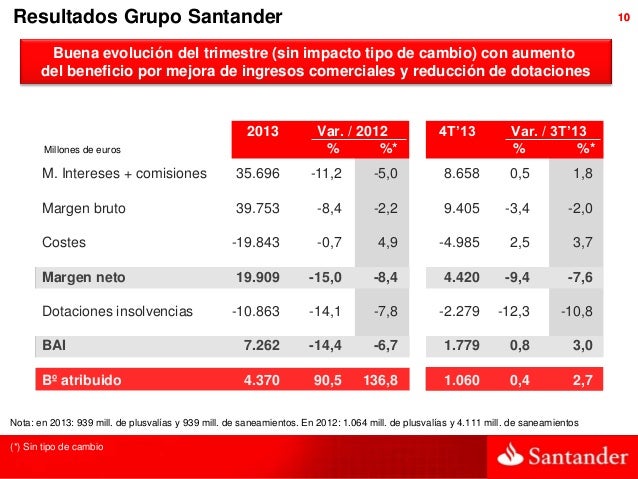 Resultados Grupo Santander

10

Buena evolución del trimestre (sin impacto tipo de cambio) con aumento del beneficio por mejora de ingresos comerciales y reducción de dotaciones

| Millones de euros | 2013 | Var. / 2012 % | Var. / 2012 %* | 4T'13 | Var. / 3T'13 % | Var. / 3T'13 %* |
|---|---|---|---|---|---|---|
| M. Intereses + comisiones | 35.696 | -11,2 | -5,0 | 8.658 | 0,5 | 1,8 |
| Margen bruto | 39.753 | -8,4 | -2,2 | 9.405 | -3,4 | -2,0 |
| Costes | -19.843 | -0,7 | 4,9 | -4.985 | 2,5 | 3,7 |
| Margen neto | 19.909 | -15,0 | -8,4 | 4.420 | -9,4 | -7,6 |
| Dotaciones insolvencias | -10.863 | -14,1 | -7,8 | -2.279 | -12,3 | -10,8 |
| BAI | 7.262 | -14,4 | -6,7 | 1.779 | 0,8 | 3,0 |
| Bº atribuido | 4.370 | 90,5 | 136,8 | 1.060 | 0,4 | 2,7 |

Nota: en 2013: 939 mill. de plusvalías y 939 mill. de saneamientos. En 2012: 1.064 mill. de plusvalías y 4.111 mill. de saneamientos

(*) Sin tipo de cambio

Santander